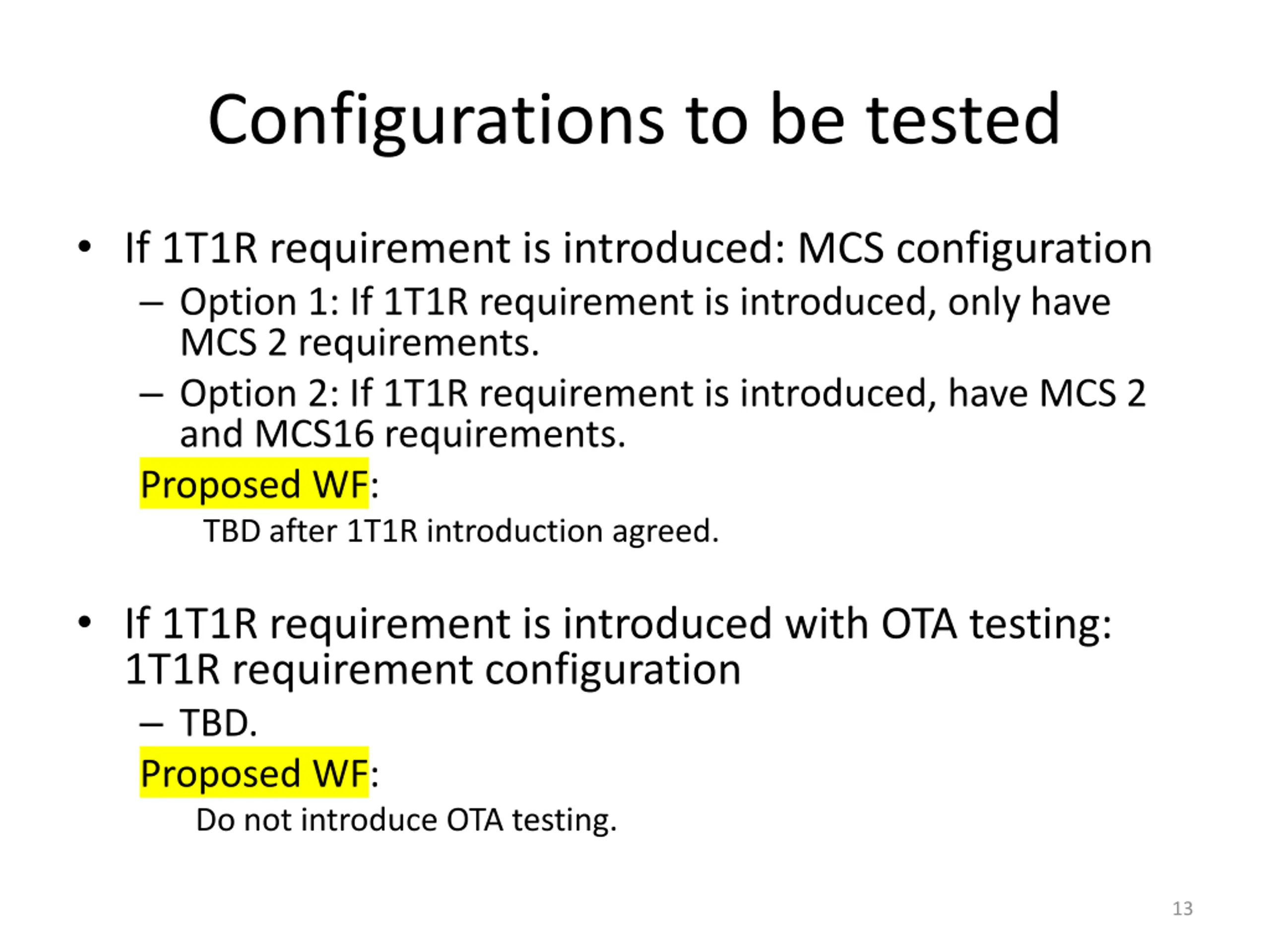 Configurations to be tested

• If 1T1R requirement is introduced: MCS configuration
– Option 1: If 1T1R requirement is introduced, only have MCS 2 requirements.
– Option 2: If 1T1R requirement is introduced, have MCS 2 and MCS16 requirements.

Proposed WF:

TBD after 1T1R introduction agreed.

• If 1T1R requirement is introduced with OTA testing: 1T1R requirement configuration
– TBD.

Proposed WF:

Do not introduce OTA testing.

13